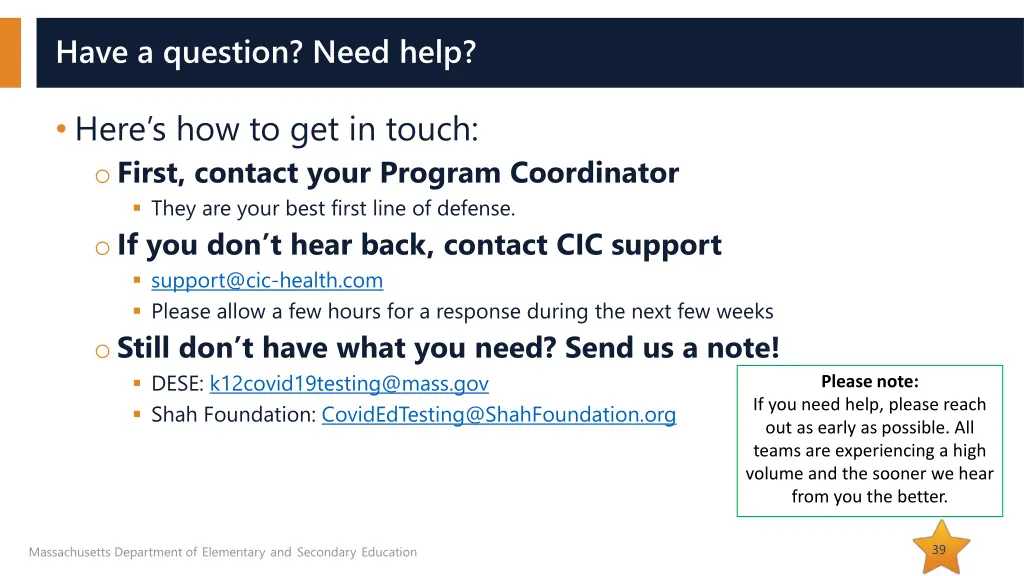 Have a question? Need help?

• Here's how to get in touch:

o First, contact your Program Coordinator

▪ They are your best first line of defense.

o If you don't hear back, contact CIC support

▪ support@cic-health.com

▪ Please allow a few hours for a response during the next few weeks

o Still don't have what you need? Send us a note!

▪ DESE: k12covid19testing@mass.gov

▪ Shah Foundation: CovidEdTesting@ShahFoundation.org

Please note:
If you need help, please reach out as early as possible. All teams are experiencing a high volume and the sooner we hear from you the better.

Massachusetts Department of Elementary and Secondary Education

39